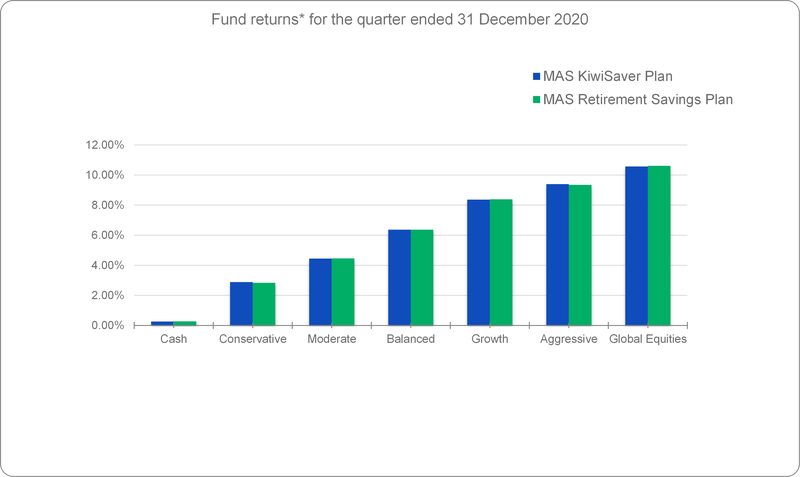 Fund returns* for the quarter ended 31 December 2020

MAS KiwiSaver Plan
MAS Retirement Savings Plan

12.00%
10.00%
8.00%
6.00%
4.00%
2.00%
0.00%

Cash
Conservative
Moderate
Balanced
Growth
Aggressive
Global Equities